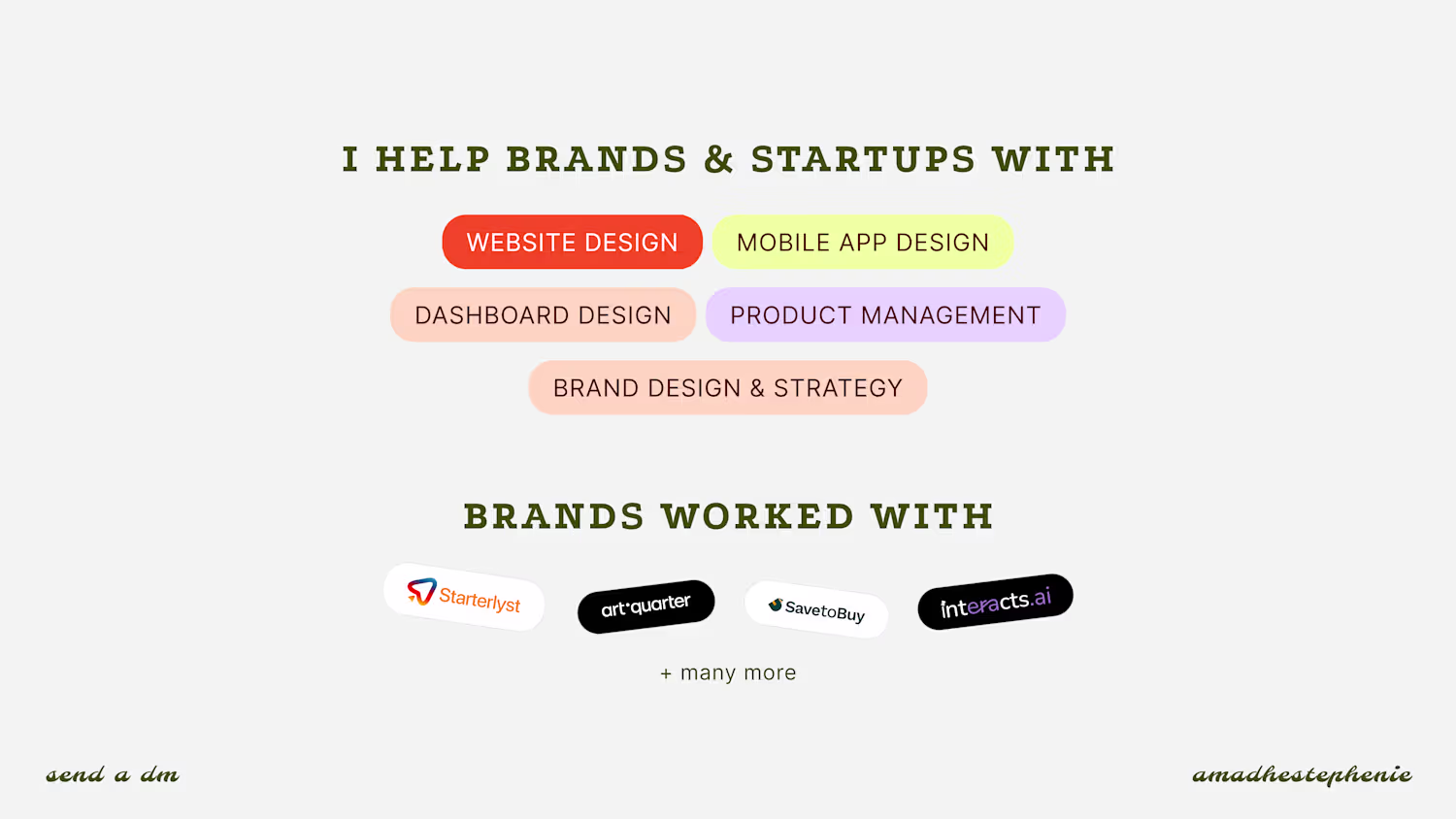 I HELP BRANDS & STARTUPS WITH

WEBSITE DESIGN

MOBILE APP DESIGN

DASHBOARD DESIGN

PRODUCT MANAGEMENT

BRAND DESIGN & STRATEGY

BRANDS WORKED WITH

Starterlyst

art·quarter

SavetoBuy

interacts.ai

+ many more

send a dm

amadhestephenie